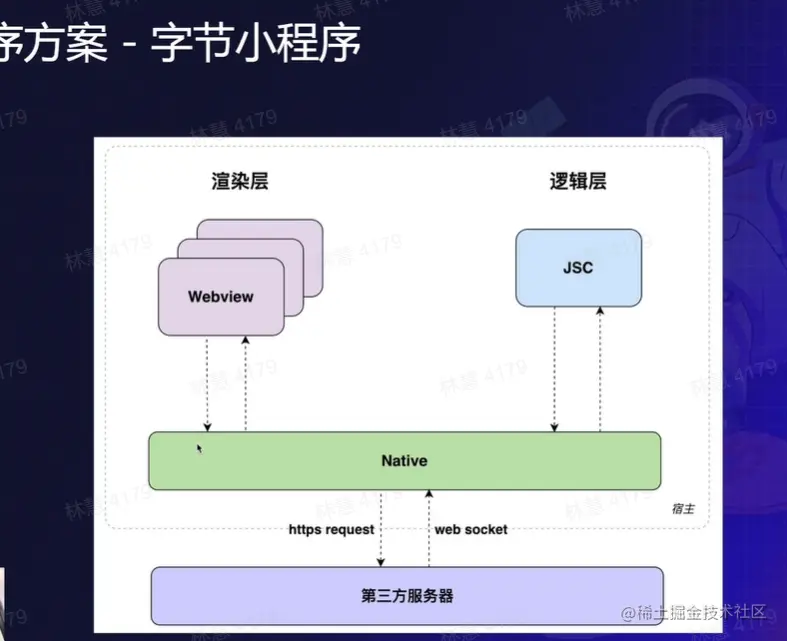 序方案 - 字节小程序

渲染层

逻辑层

Webview

JSC

Native

宿主

https request

web socket

第三方服务器

林慧 4179

@稀土掘金技术社区